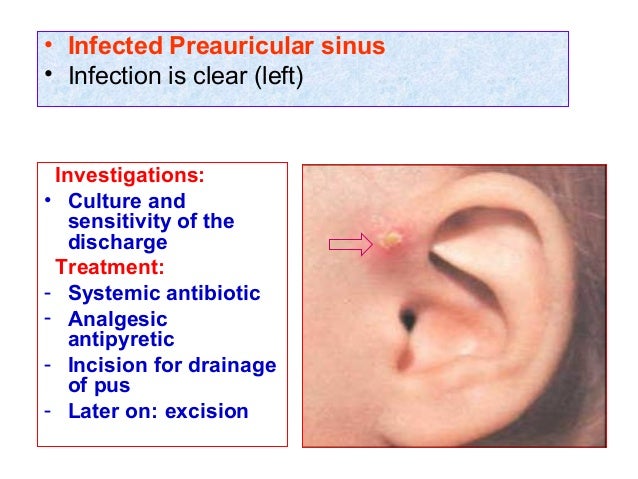 • Infected Preauricular sinus
• Infection is clear (left)

Investigations:
• Culture and sensitivity of the discharge

Treatment:
- Systemic antibiotic
- Analgesic antipyretic
- Incision for drainage of pus
- Later on: excision